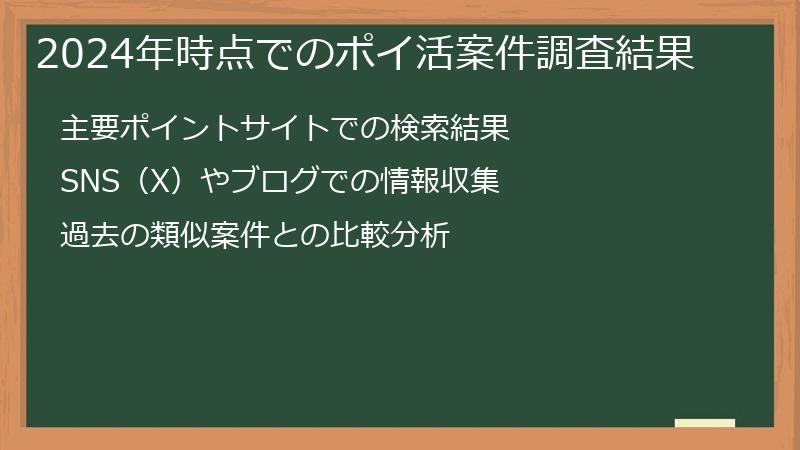 2024年時点でのポイ活案件調査結果

主要ポイントサイトでの検索結果

SNS（X）やブログでの情報収集

過去の類似案件との比較分析